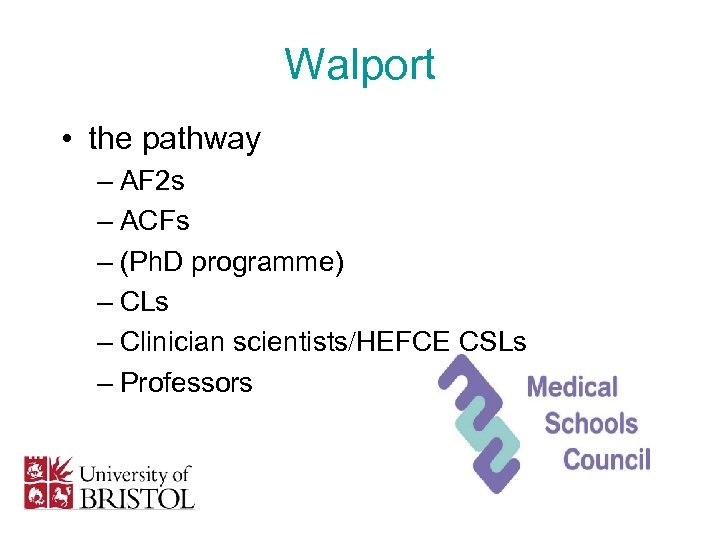 Walport

• the pathway
– AF2s
– ACFs
– (PhD programme)
– CLs
– Clinician scientists/HEFCE CSLs
– Professors

Medical Schools Council

University of BRISTOL